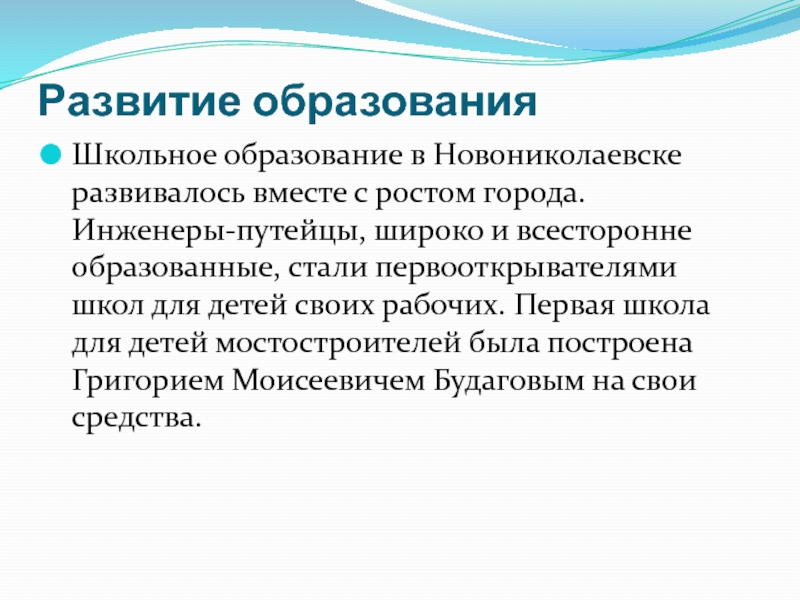 Развитие образования

Школьное образование в Новониколаевске развивалось вместе с ростом города. Инженеры-путейцы, широко и всесторонне образованные, стали первооткрывателями школ для детей своих рабочих. Первая школа для детей мостостроителей была построена Григорием Моисеевичем Будаговым на свои средства.